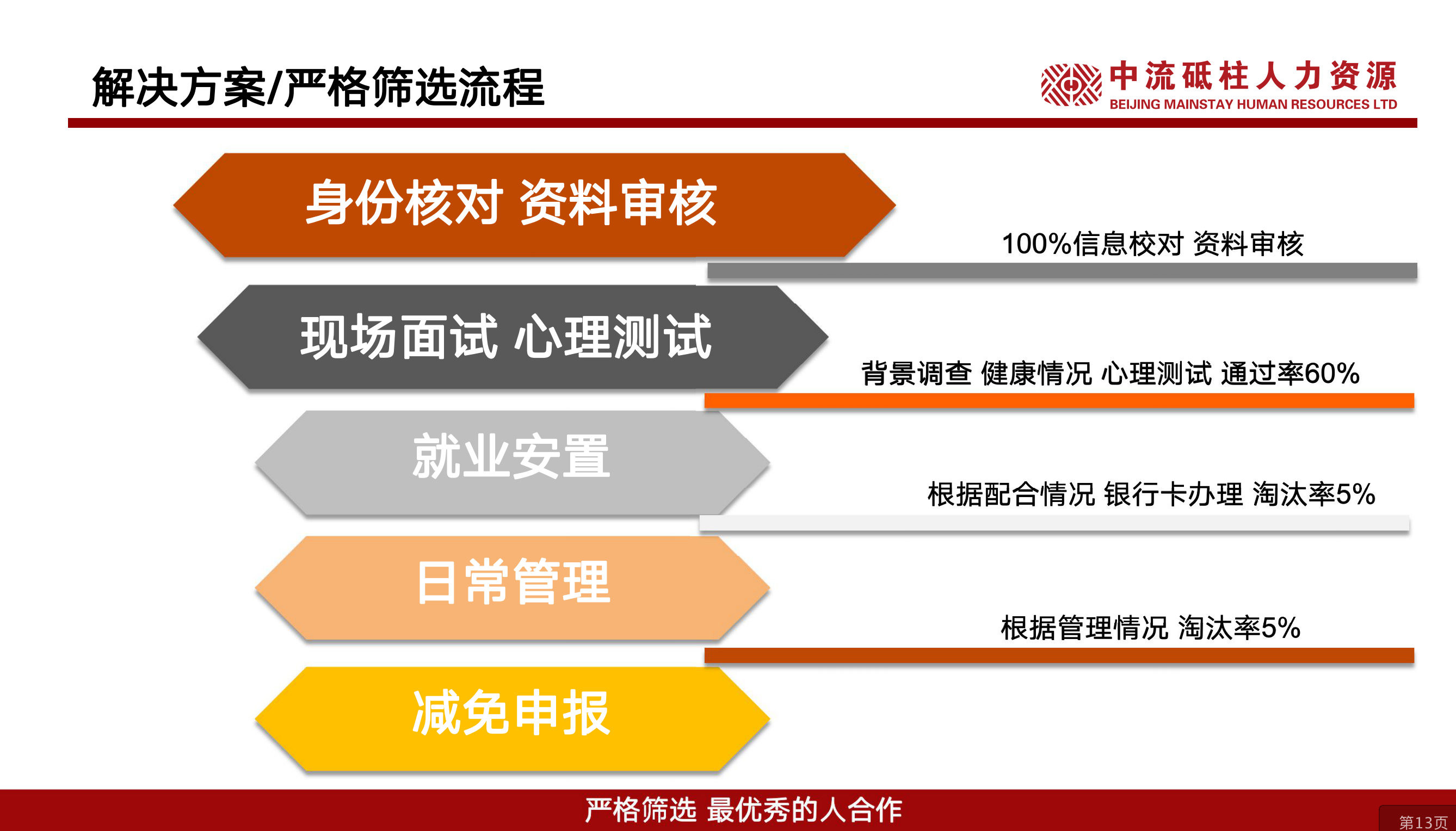 解决方案/严格筛选流程

中流砥柱人力资源
BEIJING MAINSTAY HUMAN RESOURCES LTD

身份核对 资料审核

100%信息校对 资料审核

现场面试 心理测试

背景调查 健康情况 心理测试 通过率60%

就业安置

根据配合情况 银行卡办理 淘汰率5%

日常管理

根据管理情况 淘汰率5%

减免申报

严格筛选 最优秀的人合作

第13页